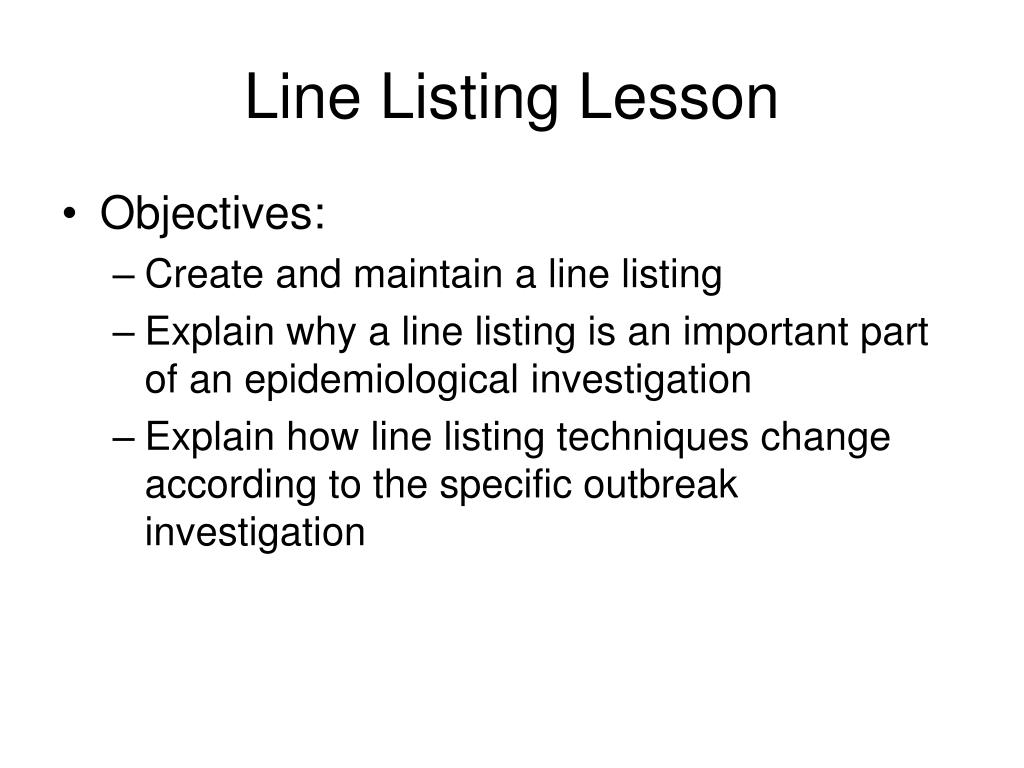 Line Listing Lesson

• Objectives:
– Create and maintain a line listing
– Explain why a line listing is an important part of an epidemiological investigation
– Explain how line listing techniques change according to the specific outbreak investigation